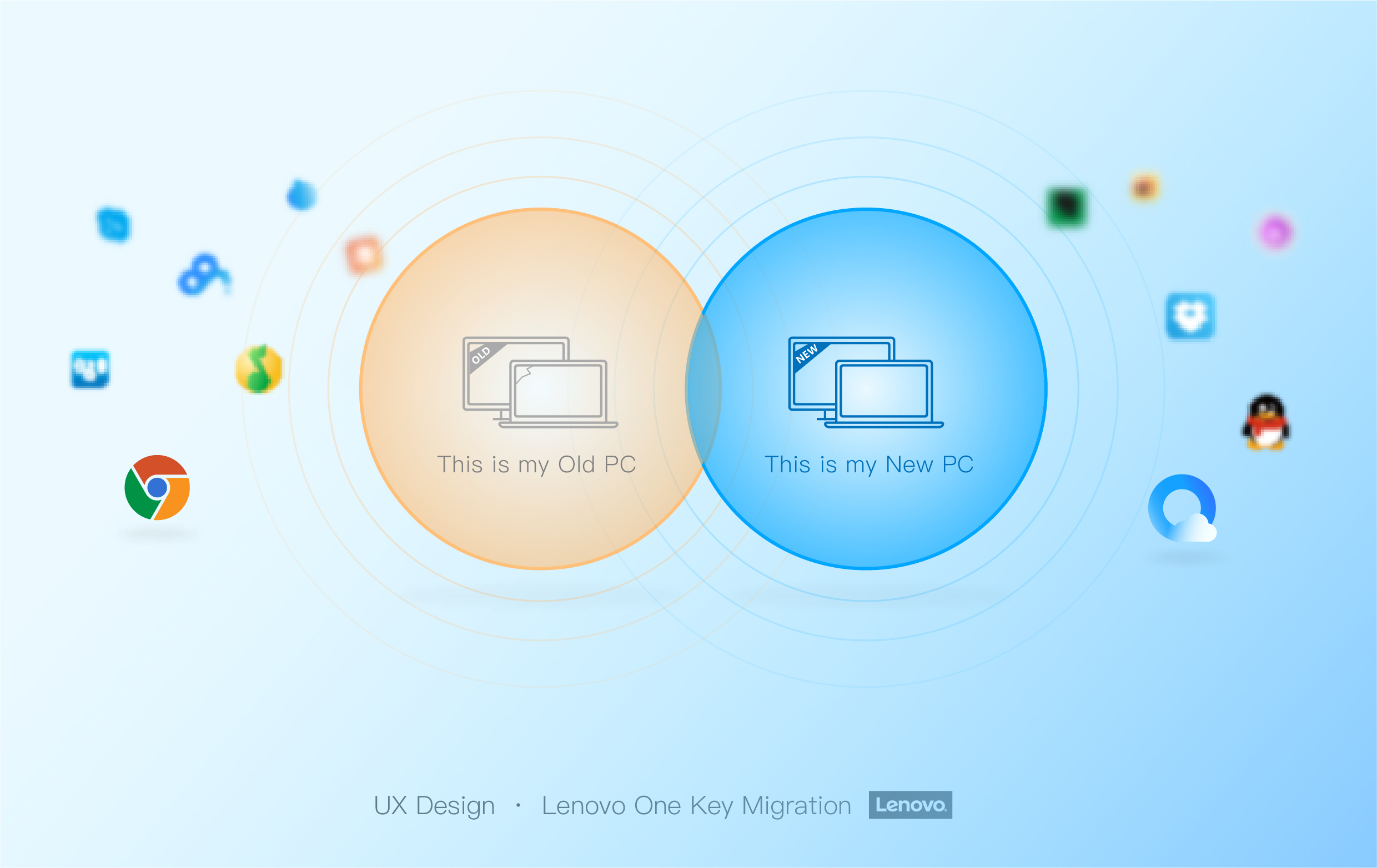 OLD

This is my Old PC

NEW

This is my New PC

UX Design · Lenovo One Key Migration Lenovo.